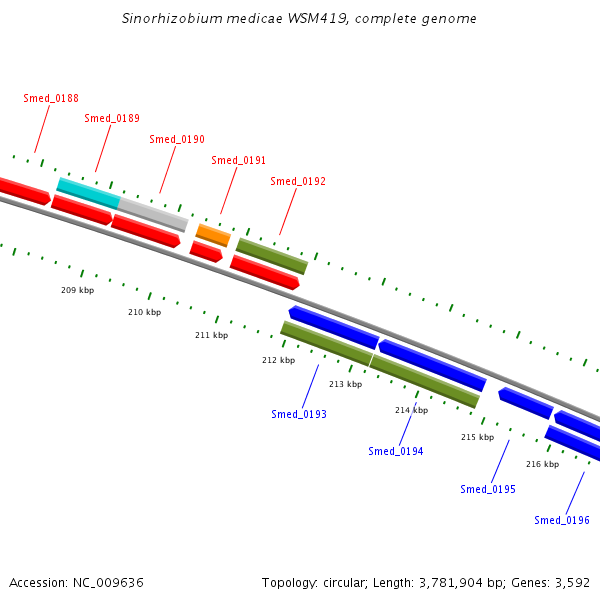 Sinorhizobium medicae WSM419, complete genome

Smed_0188
Smed_0189
Smed_0190
Smed_0191
Smed_0192

209 kbp
210 kbp
211 kbp
212 kbp
213 kbp
214 kbp
215 kbp
216 kbp

Smed_0193
Smed_0194
Smed_0195
Smed_0196

Accession: NC_009636

Topology: circular; Length: 3,781,904 bp; Genes: 3,592